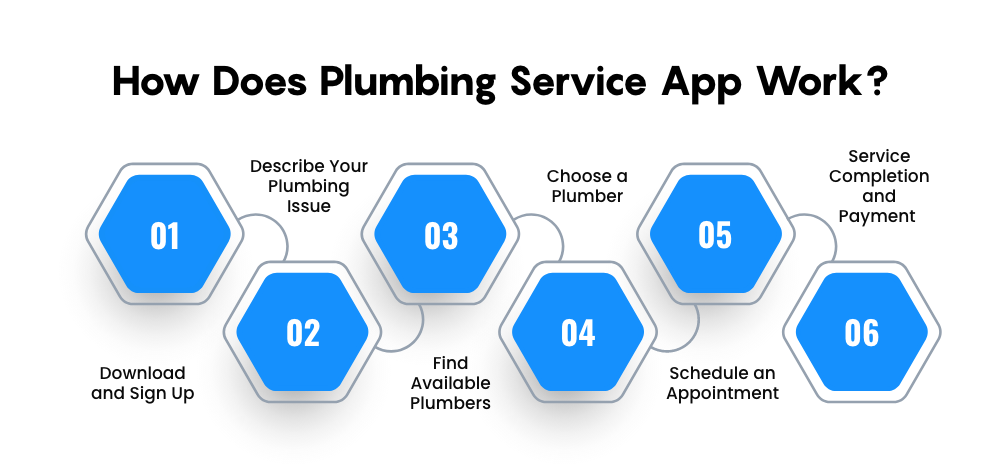 How Does Plumbing Service App Work?

01

Download and Sign Up

02

Describe Your Plumbing Issue

03

Find Available Plumbers

04

Choose a Plumber

05

Schedule an Appointment

06

Service Completion and Payment